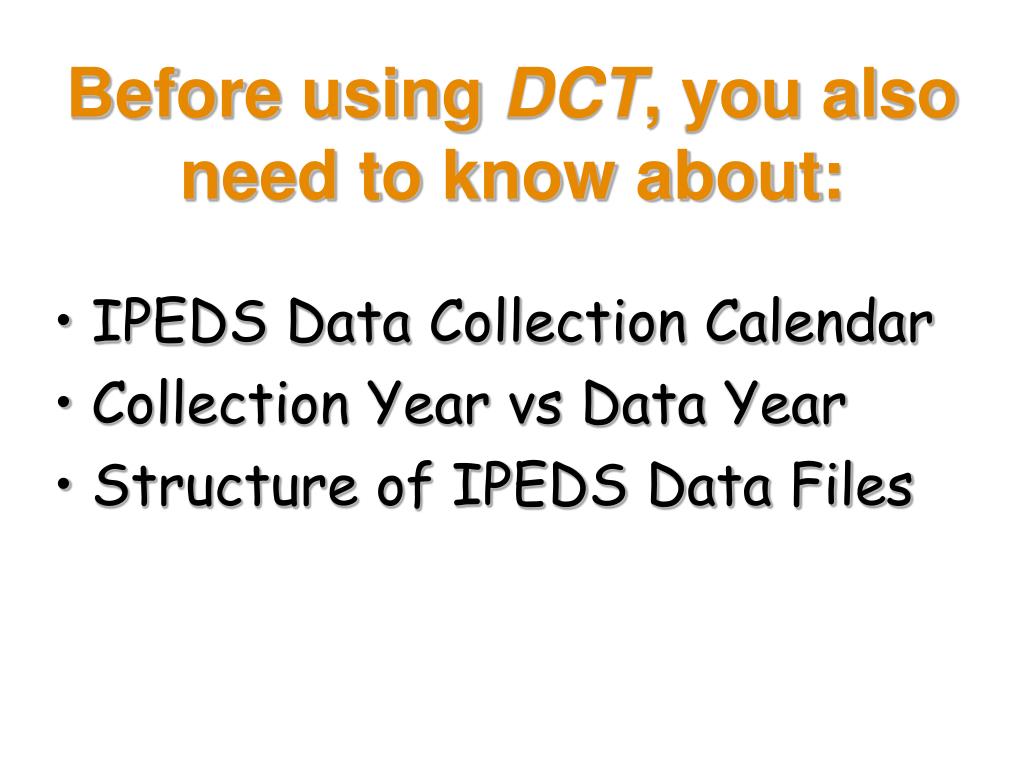 Before using DCT, you also need to know about:

• IPEDS Data Collection Calendar
• Collection Year vs Data Year
• Structure of IPEDS Data Files